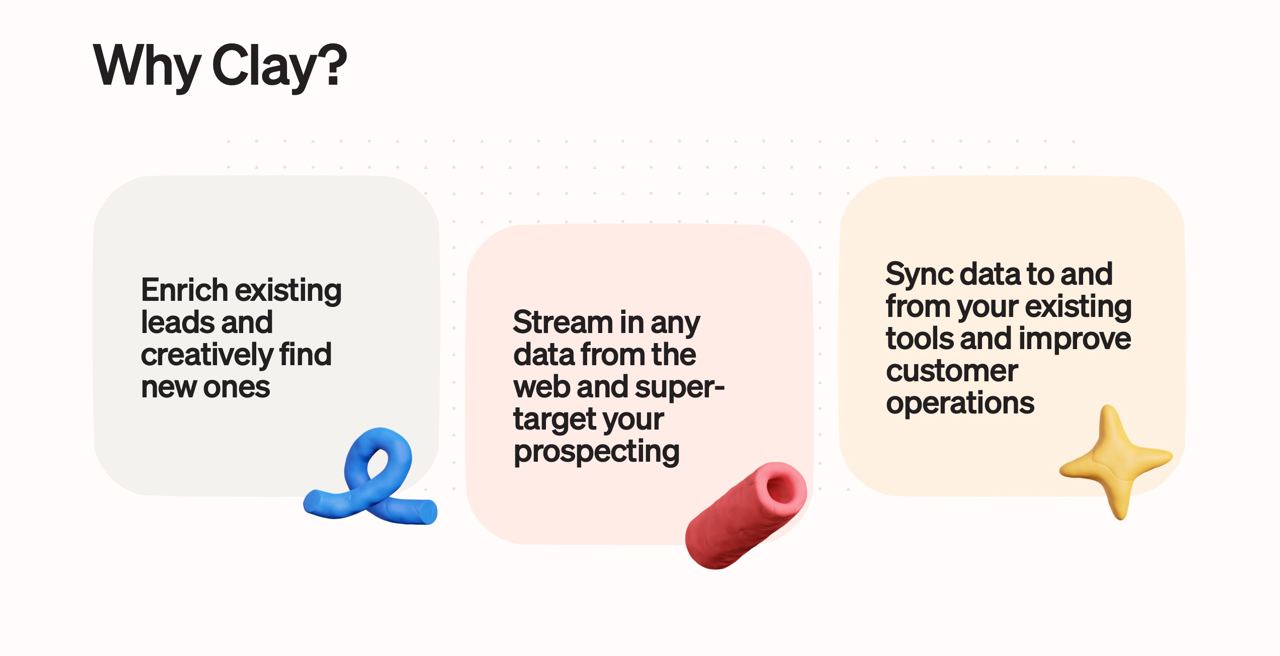 Why Clay?

Enrich existing leads and creatively find new ones

Stream in any data from the web and super-target your prospecting

Sync data to and from your existing tools and improve customer operations